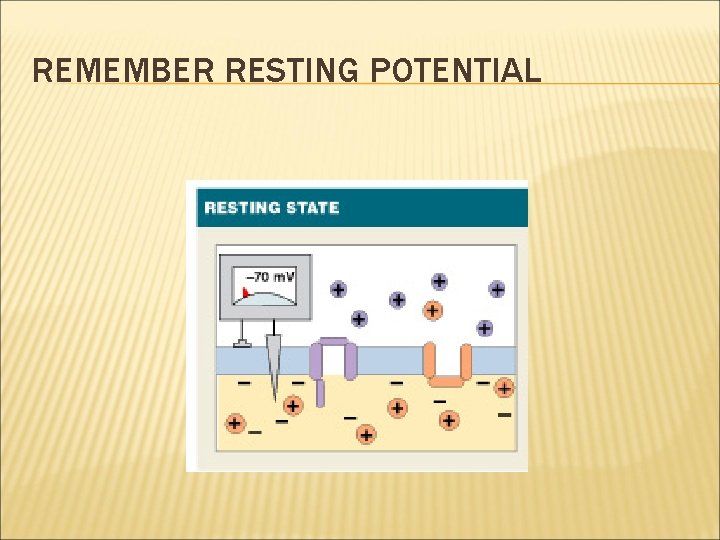 REMEMBER RESTING POTENTIAL

RESTING STATE

–70 mV